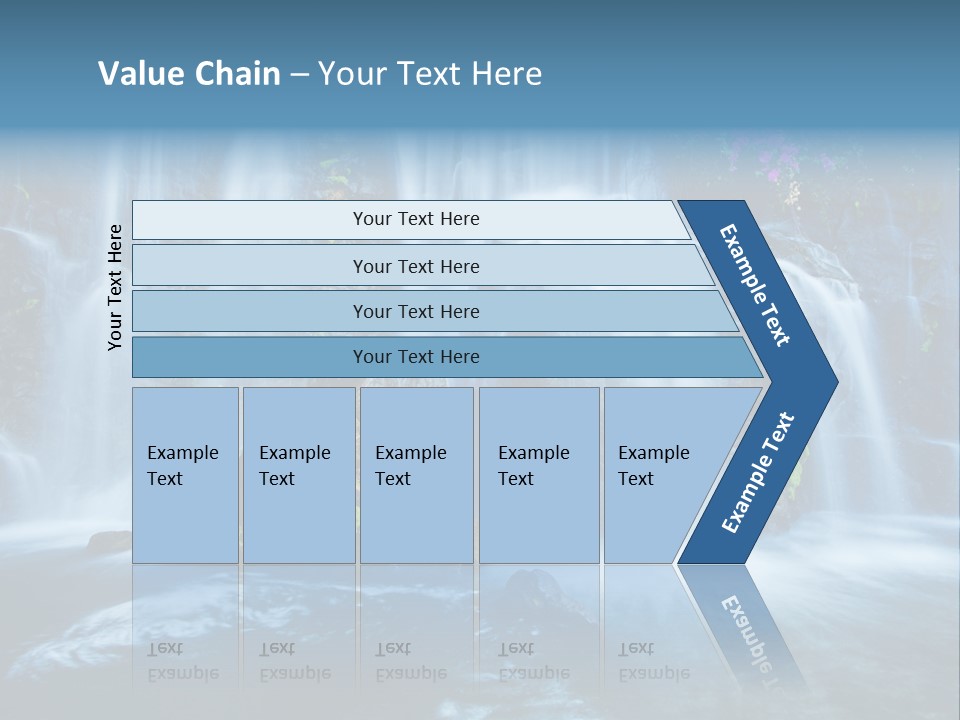 Value Chain – Your Text Here

Your Text Here

Your Text Here

Your Text Here

Your Text Here

Your Text Here

Example Text

Example Text

Example Text

Example Text

Example Text

Example Text

Example Text